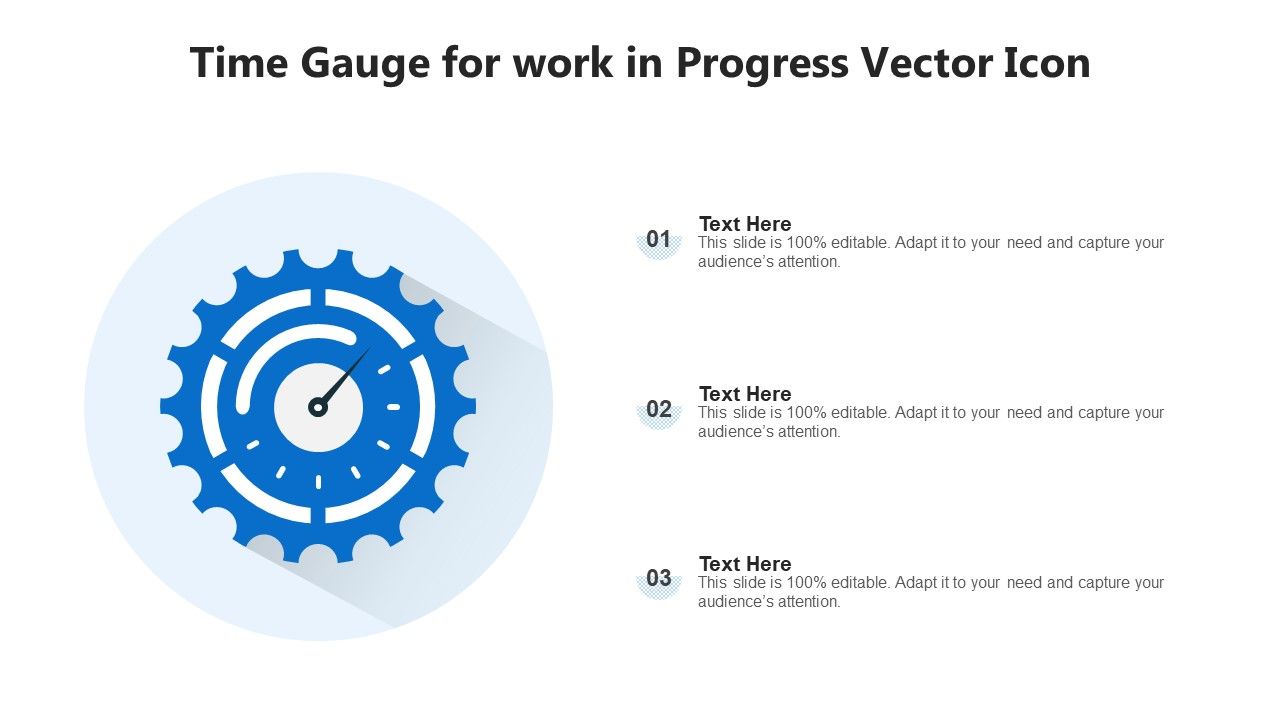 Time Gauge for work in Progress Vector Icon

01
Text Here
This slide is 100% editable. Adapt it to your need and capture your audience's attention.

02
Text Here
This slide is 100% editable. Adapt it to your need and capture your audience's attention.

03
Text Here
This slide is 100% editable. Adapt it to your need and capture your audience's attention.